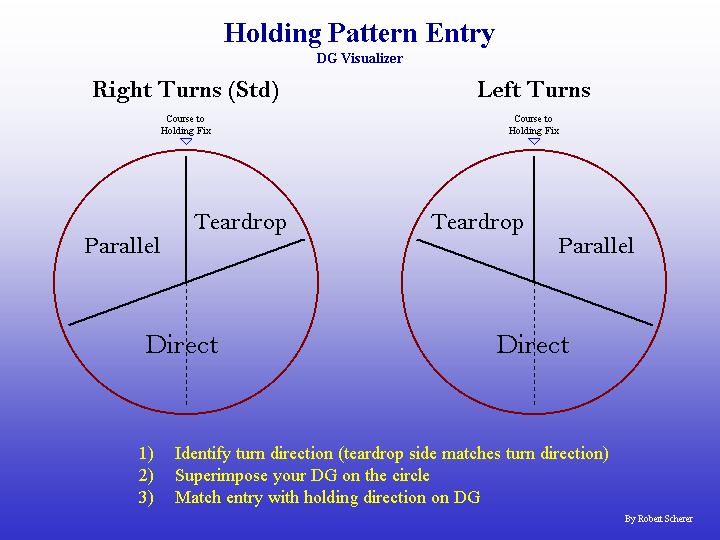 Holding Pattern Entry
DG Visualizer

Right Turns (Std)

Course to Holding Fix

Parallel

Teardrop

Direct

Left Turns

Course to Holding Fix

Teardrop

Parallel

Direct

1) Identify turn direction (teardrop side matches turn direction)
2) Superimpose your DG on the circle
3) Match entry with holding direction on DG

By Robert Scherer